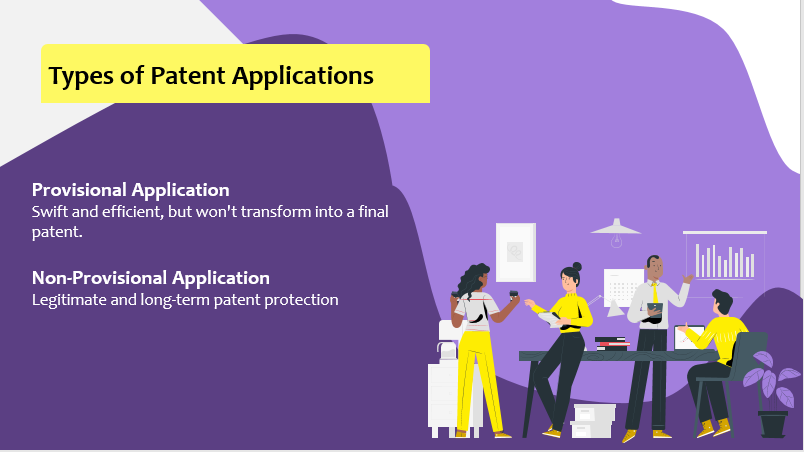 Types of Patent Applications

Provisional Application
Swift and efficient, but won't transform into a final patent.

Non-Provisional Application
Legitimate and long-term patent protection